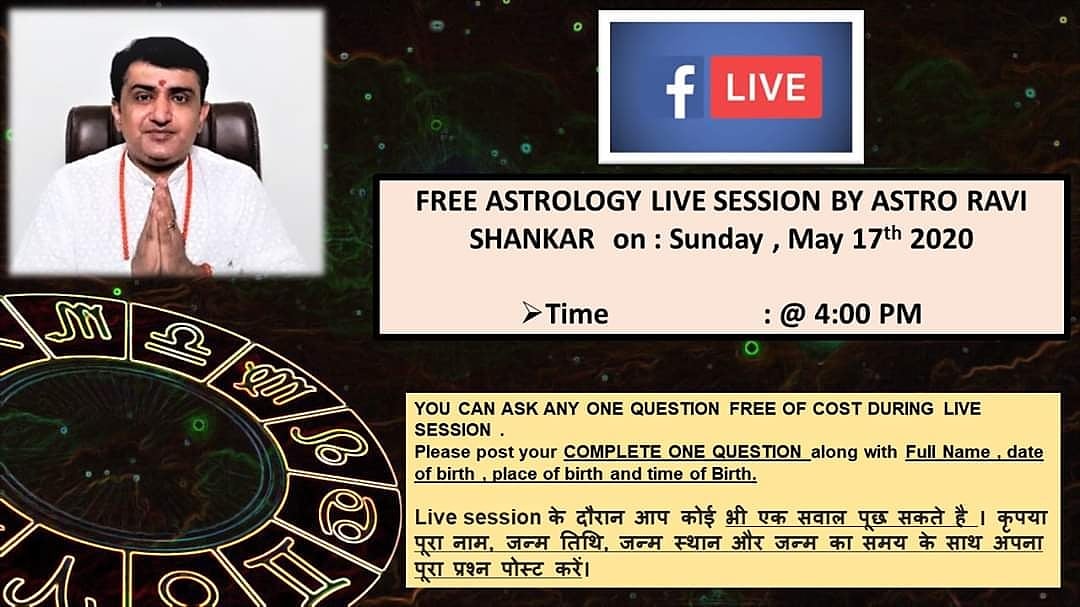 f LIVE

FREE ASTROLOGY LIVE SESSION BY ASTRO RAVI SHANKAR on : Sunday , May 17$^{th}$ 2020

➢Time : @ 4:00 PM

YOU CAN ASK ANY ONE QUESTION FREE OF COST DURING LIVE SESSION .
Please post your COMPLETE ONE QUESTION along with Full Name , date of birth , place of birth and time of Birth.

Live session के दौरान आप कोई भी एक सवाल पूछ सकते है । कृपया पूरा नाम, जन्म तिथि, जन्म स्थान और जन्म का समय के साथ अपना पूरा प्रश्न पोस्ट करें।